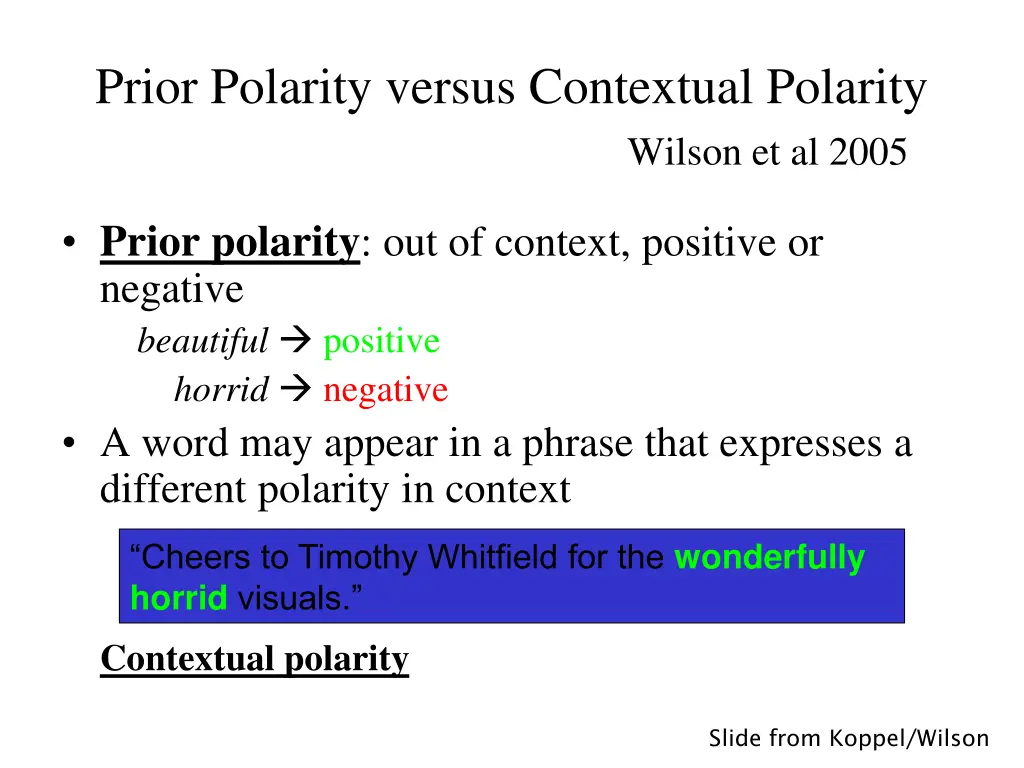 Prior Polarity versus Contextual Polarity

Wilson et al 2005

• Prior polarity: out of context, positive or negative

beautiful → positive

horrid → negative

• A word may appear in a phrase that expresses a different polarity in context

“Cheers to Timothy Whitfield for the wonderfully horrid visuals.”

Contextual polarity

Slide from Koppel/Wilson